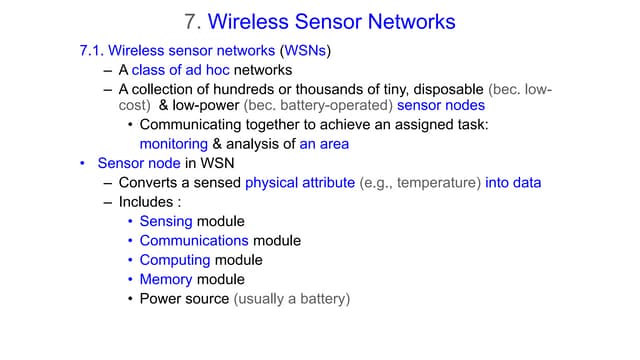 7. Wireless Sensor Networks

7.1. Wireless sensor networks (WSNs)

– A class of ad hoc networks

– A collection of hundreds or thousands of tiny, disposable (bec. low-cost) & low-power (bec. battery-operated) sensor nodes

• Communicating together to achieve an assigned task: monitoring & analysis of an area

• Sensor node in WSN

– Converts a sensed physical attribute (e.g., temperature) into data

– Includes :

• Sensing module

• Communications module

• Computing module

• Memory module

• Power source (usually a battery)